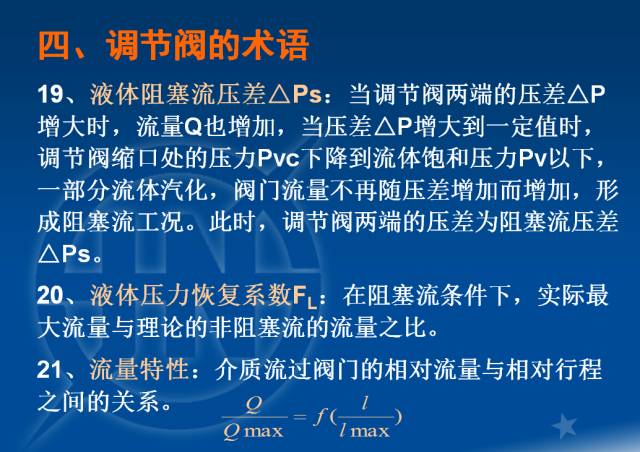 四、调节阀的术语

19、液体阻塞流压差△Ps：当调节阀两端的压差△P增大时，流量Q也增加，当压差△P增大到一定值时，调节阀缩口处的压力Pvc下降到流体饱和压力Pv以下，一部分流体汽化，阀门流量不再随压差增加而增加，形成阻塞流工况。此时，调节阀两端的压差为阻塞流压差△Ps。

20、液体压力恢复系数$F_L$：在阻塞流条件下，实际最大流量与理论的非阻塞流的流量之比。

21、流量特性：介质流过阀门的相对流量与相对行程之间的关系。 $\frac{Q}{Q\max} = f(\frac{l}{l\max})$